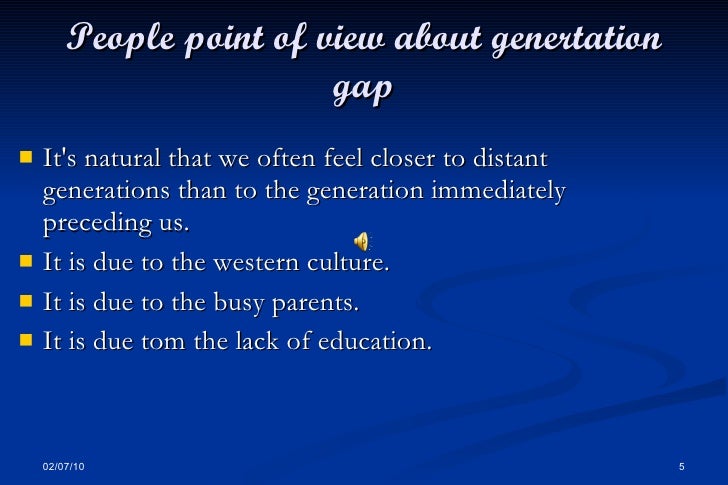 People point of view about genertation gap

- It's natural that we often feel closer to distant generations than to the generation immediately preceding us.
- It is due to the western culture.
- It is due to the busy parents.
- It is due tom the lack of education.

02/07/10

5